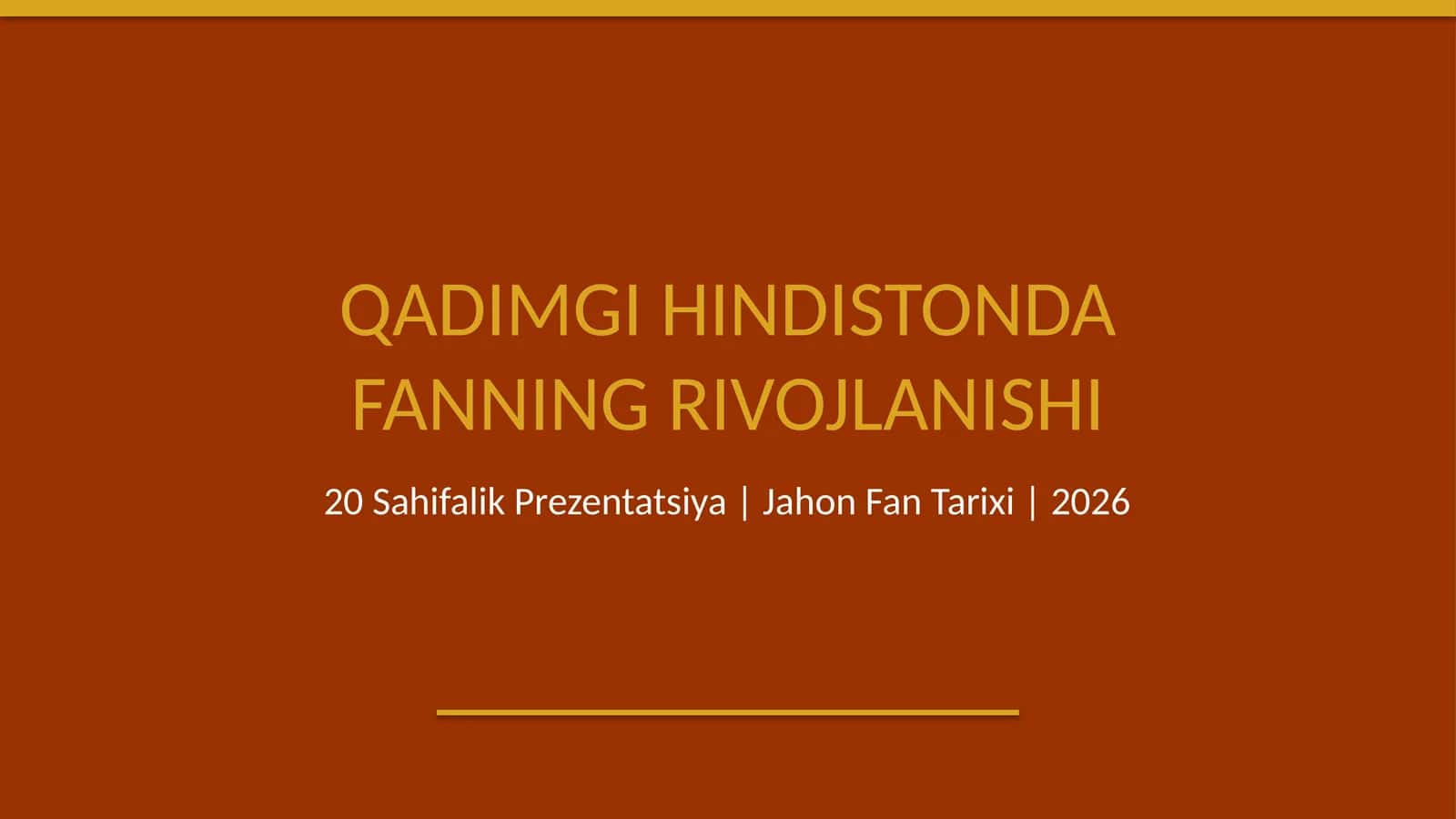 QADIMGI HINDISTONDA FANNING RIVOJLANISHI

20 Sahifalik Prezentatsiya | Jahon Fan Tarixi | 2026